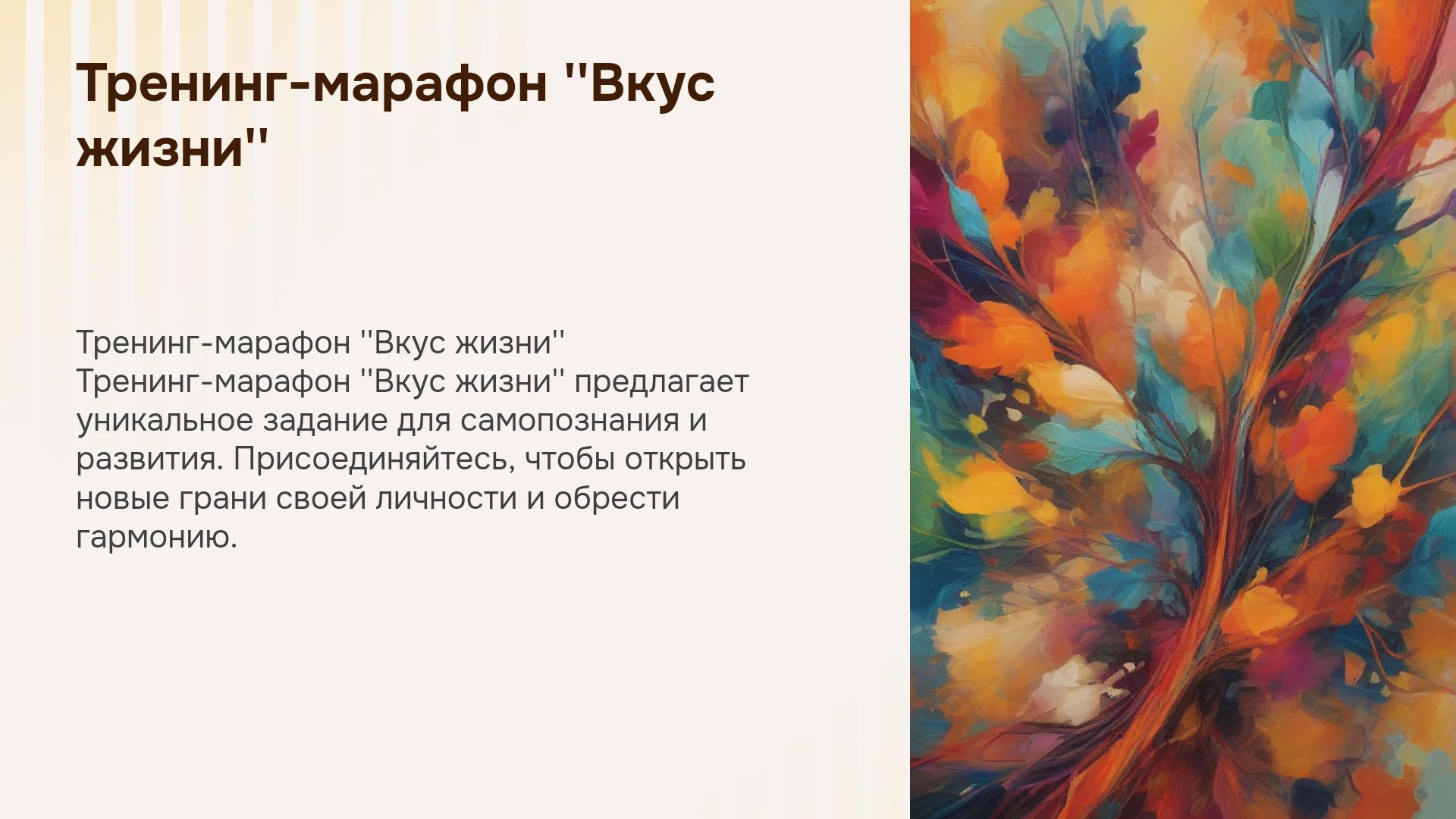 Тренинг-марафон "Вкус жизни"

Тренинг-марафон "Вкус жизни"
Тренинг-марафон "Вкус жизни" предлагает уникальное задание для самопознания и развития. Присоединяйтесь, чтобы открыть новые грани своей личности и обрести гармонию.